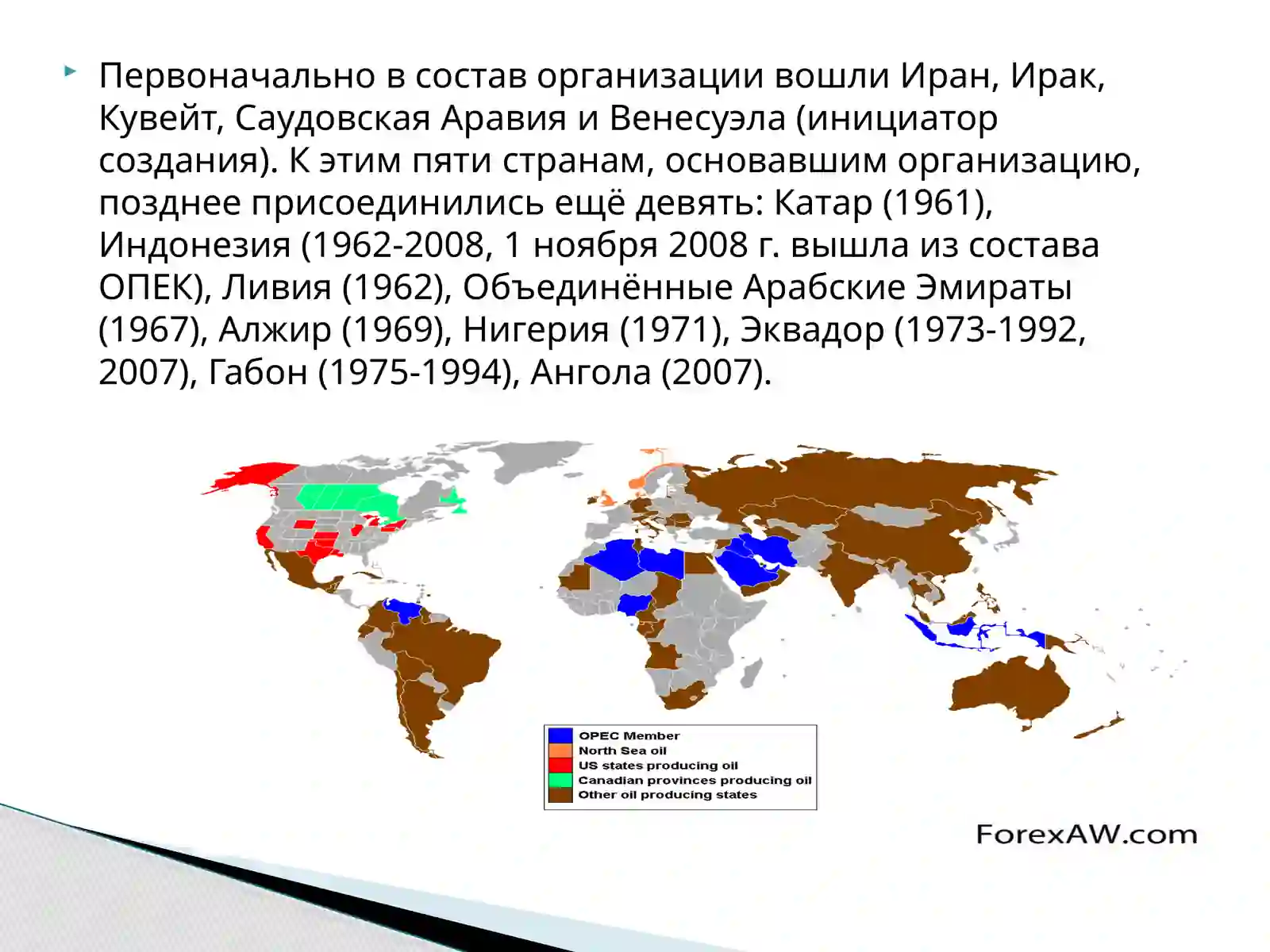 Первоначально в состав организации вошли Иран, Ирак, Кувейт, Саудовская Аравия и Венесуэла (инициатор создания). К этим пяти странам, основавшим организацию, позднее присоединились ещё девять: Катар (1961), Индонезия (1962-2008, 1 ноября 2008 г. вышла из состава ОПЕК), Ливия (1962), Объединённые Арабские Эмираты (1967), Алжир (1969), Нигерия (1971), Эквадор (1973-1992, 2007), Габон (1975-1994), Ангола (2007).

OPEC Member
North Sea oil
US states producing oil
Canadian provinces producing oil
Other oil producing states

ForexAW.com